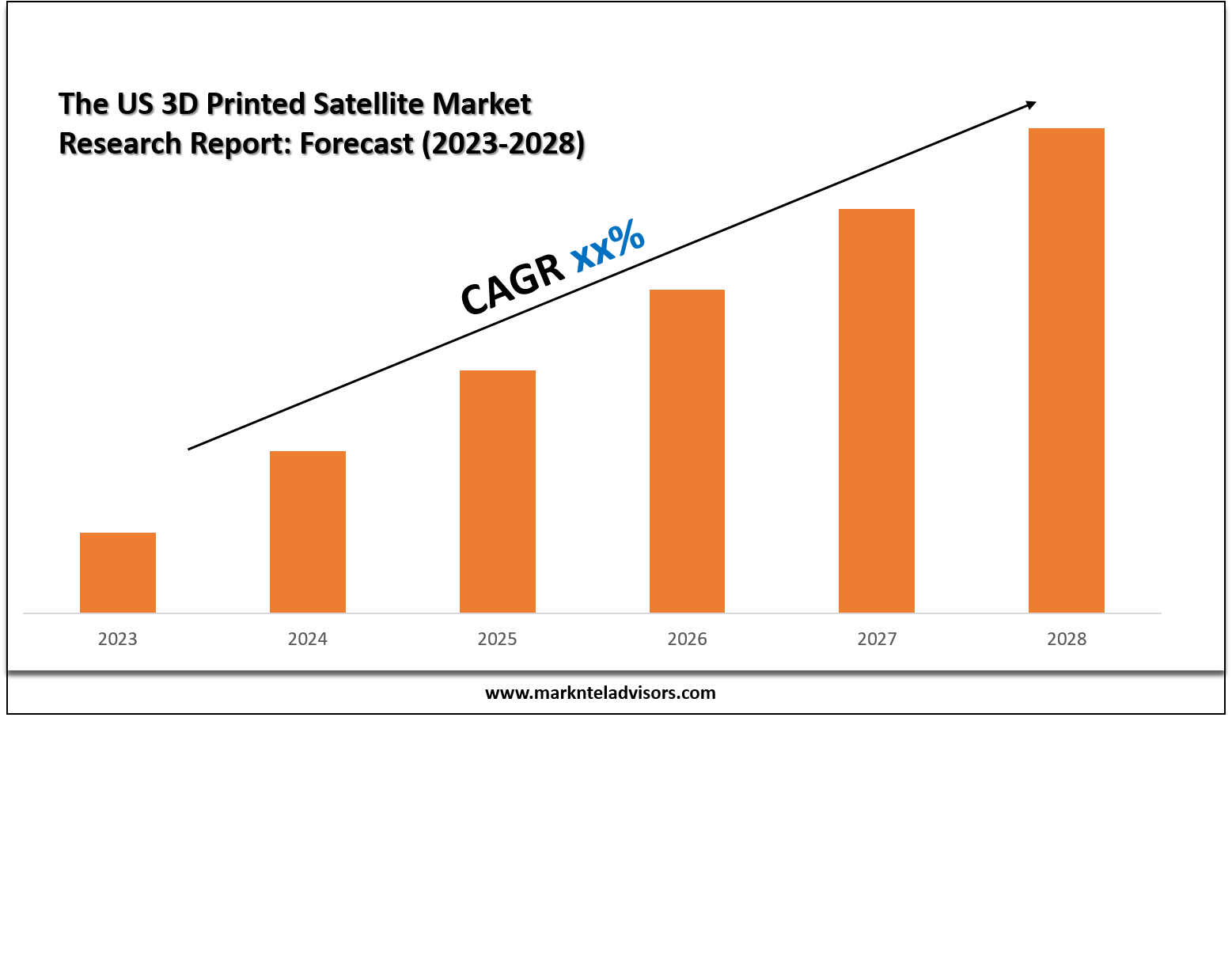 The US 3D Printed Satellite Market Research Report: Forecast (2023-2028)

CAGR xx%

2023
2024
2025
2026
2027
2028

www.marknteladvisors.com